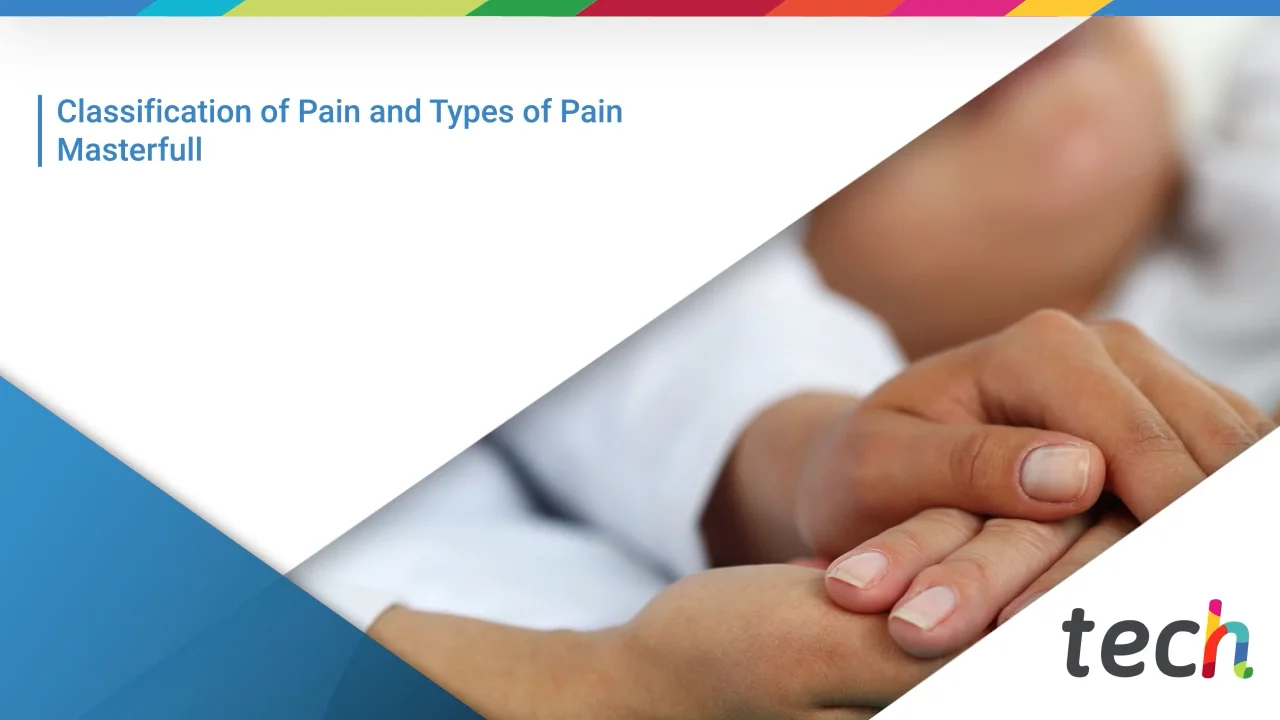 Classification of Pain and Types of Pain
Masterfull

tech